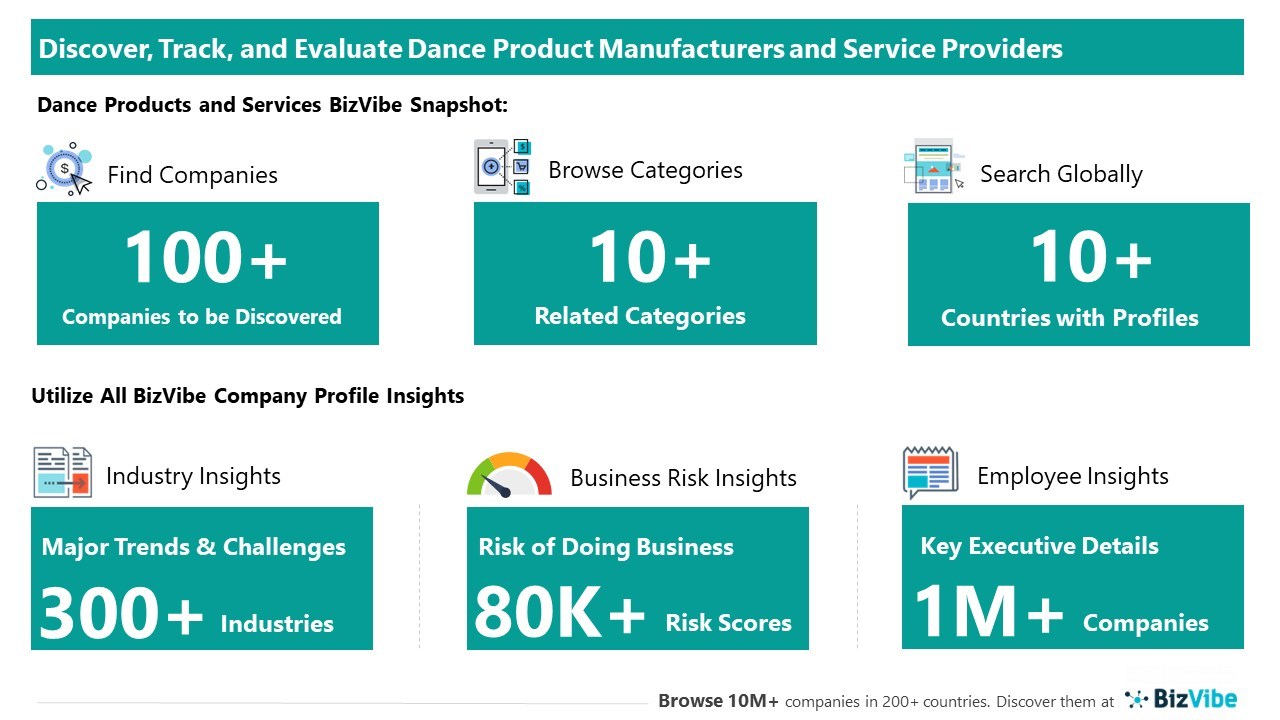 Discover, Track, and Evaluate Dance Product Manufacturers and Service Providers

Dance Products and Services BizVibe Snapshot:

Find Companies

100+

Companies to be Discovered

Browse Categories

10+

Related Categories

Search Globally

10+

Countries with Profiles

Utilize All BizVibe Company Profile Insights

Industry Insights

Major Trends & Challenges

300+ Industries

Business Risk Insights

Risk of Doing Business

80K+ Risk Scores

Employee Insights

Key Executive Details

1M+ Companies

Browse 10M+ companies in 200+ countries. Discover them at BizVibe